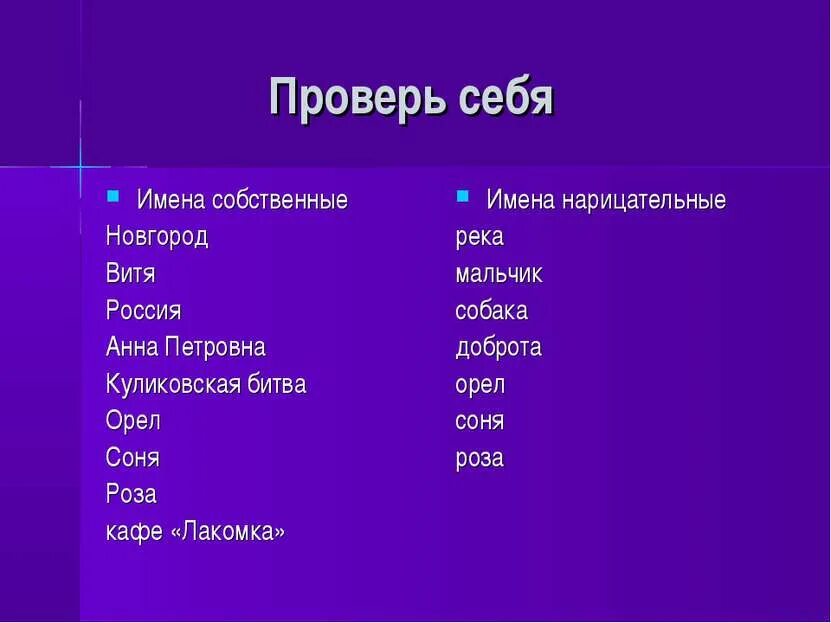 Проверь себя

Имена собственные
Новгород
Витя
Россия
Анна Петровна
Куликовская битва
Орел
Соня
Роза
кафе «Лакомка»

Имена нарицательные
река
мальчик
собака
доброта
орел
соня
роза